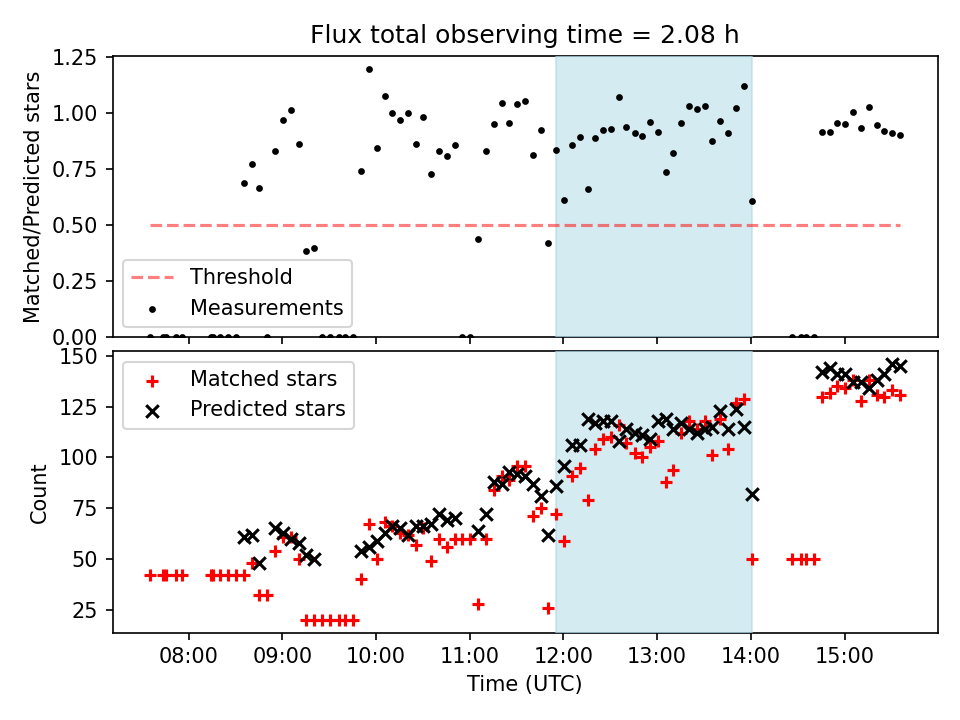 Flux total observing time = 2.08 h

Matched/Predicted stars

1.25
1.00
0.75
0.50
0.25
0.00

Threshold
Measurements

Count

150
125
100
75
50
25

Matched stars
Predicted stars

08:00
09:00
10:00
11:00
12:00
13:00
14:00
15:00

Time (UTC)